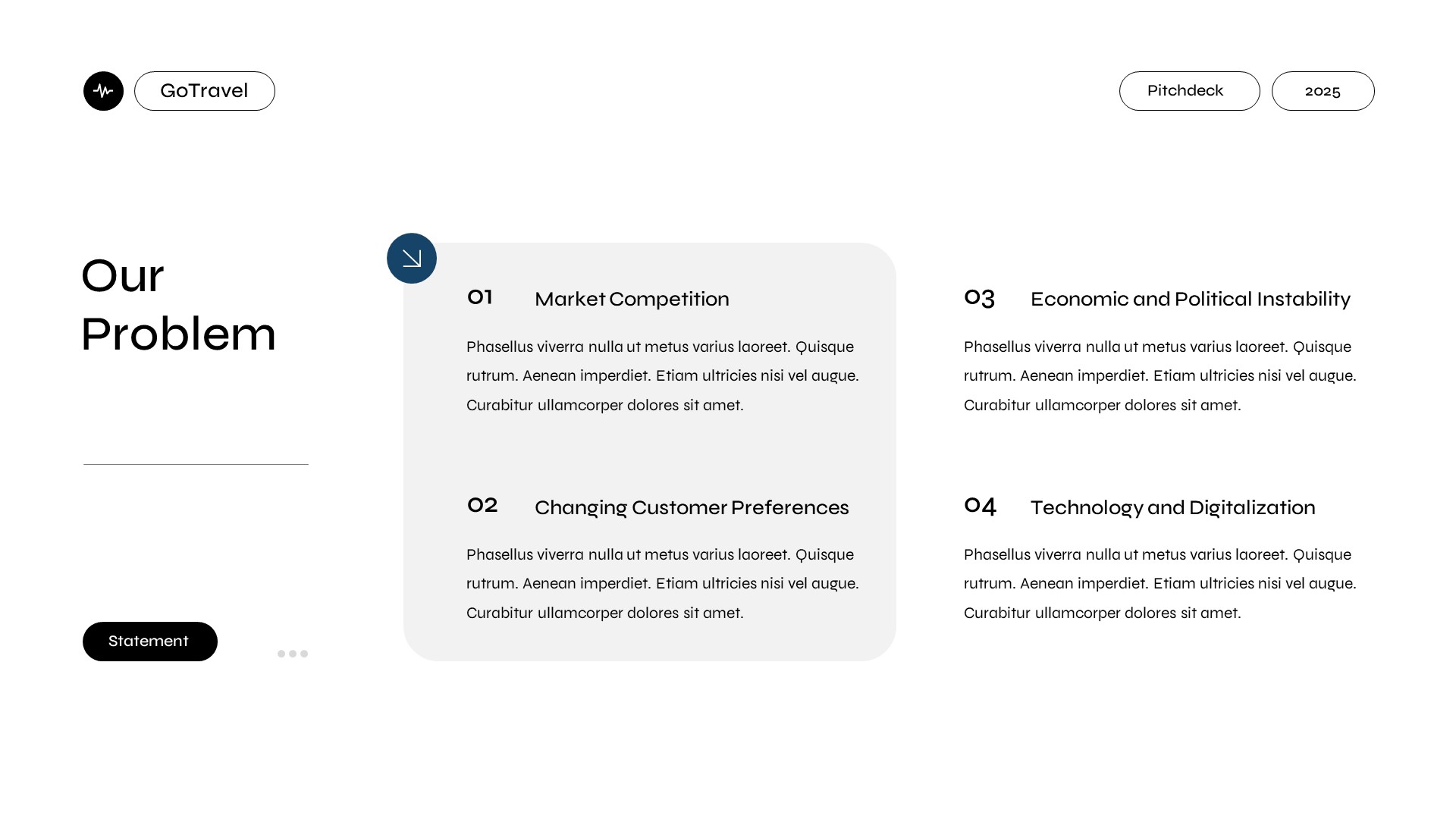 GoTravel

Pitchdeck

2025

Our Problem

Statement

01 Market Competition

Phasellus viverra nulla ut metus varius laoreet. Quisque rutrum. Aenean imperdiet. Etiam ultricies nisi vel augue. Curabitur ullamcorper dolores sit amet.

02 Changing Customer Preferences

Phasellus viverra nulla ut metus varius laoreet. Quisque rutrum. Aenean imperdiet. Etiam ultricies nisi vel augue. Curabitur ullamcorper dolores sit amet.

03 Economic and Political Instability

Phasellus viverra nulla ut metus varius laoreet. Quisque rutrum. Aenean imperdiet. Etiam ultricies nisi vel augue. Curabitur ullamcorper dolores sit amet.

04 Technology and Digitalization

Phasellus viverra nulla ut metus varius laoreet. Quisque rutrum. Aenean imperdiet. Etiam ultricies nisi vel augue. Curabitur ullamcorper dolores sit amet.